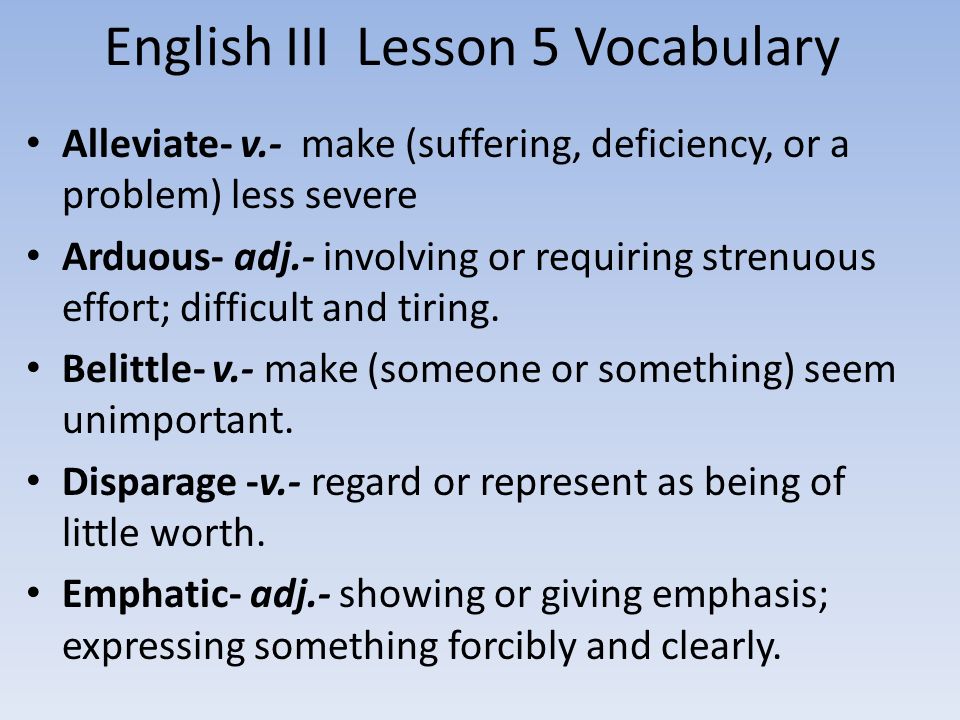 English III Lesson 5 Vocabulary

• Alleviate- v.- make (suffering, deficiency, or a problem) less severe

• Arduous- adj.- involving or requiring strenuous effort; difficult and tiring.

• Belittle- v.- make (someone or something) seem unimportant.

• Disparage -v.- regard or represent as being of little worth.

• Emphatic- adj.- showing or giving emphasis; expressing something forcibly and clearly.